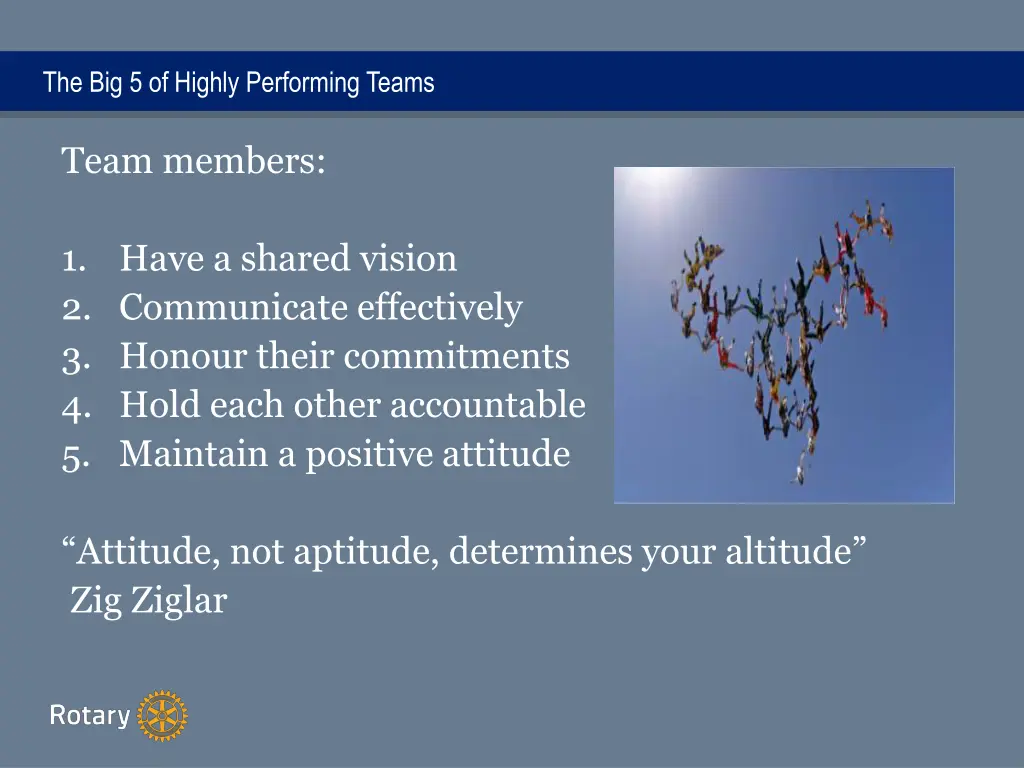 The Big 5 of Highly Performing Teams

Team members:

1. Have a shared vision
2. Communicate effectively
3. Honour their commitments
4. Hold each other accountable
5. Maintain a positive attitude

“Attitude, not aptitude, determines your altitude”
Zig Ziglar

Rotary